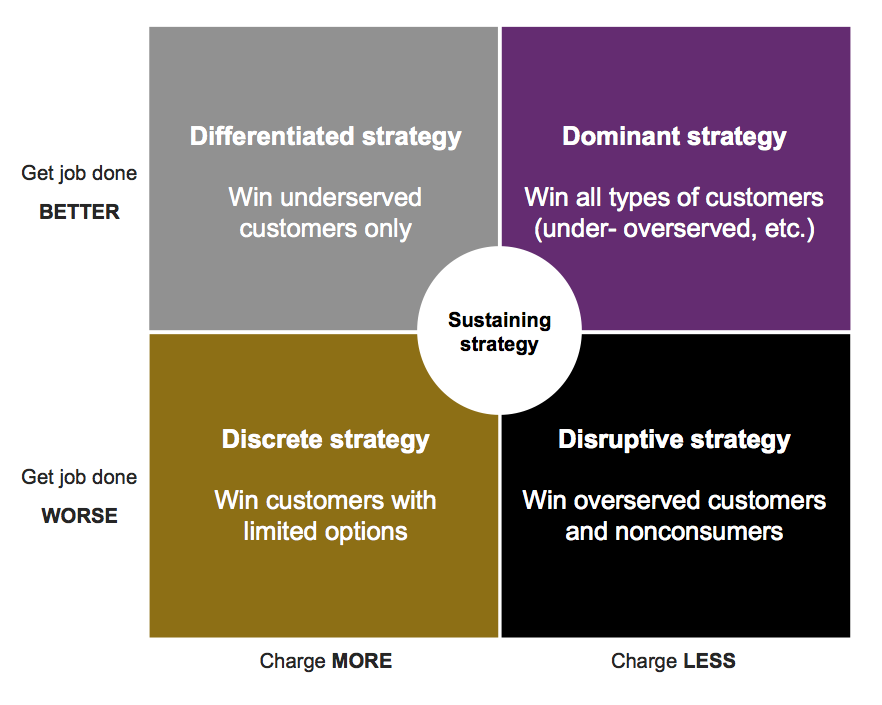 Get job done
BETTER

Differentiated strategy

Win underserved customers only

Dominant strategy

Win all types of customers (under- overserved, etc.)

Sustaining strategy

Get job done
WORSE

Discrete strategy

Win customers with limited options

Disruptive strategy

Win overserved customers and nonconsumers

Charge MORE

Charge LESS